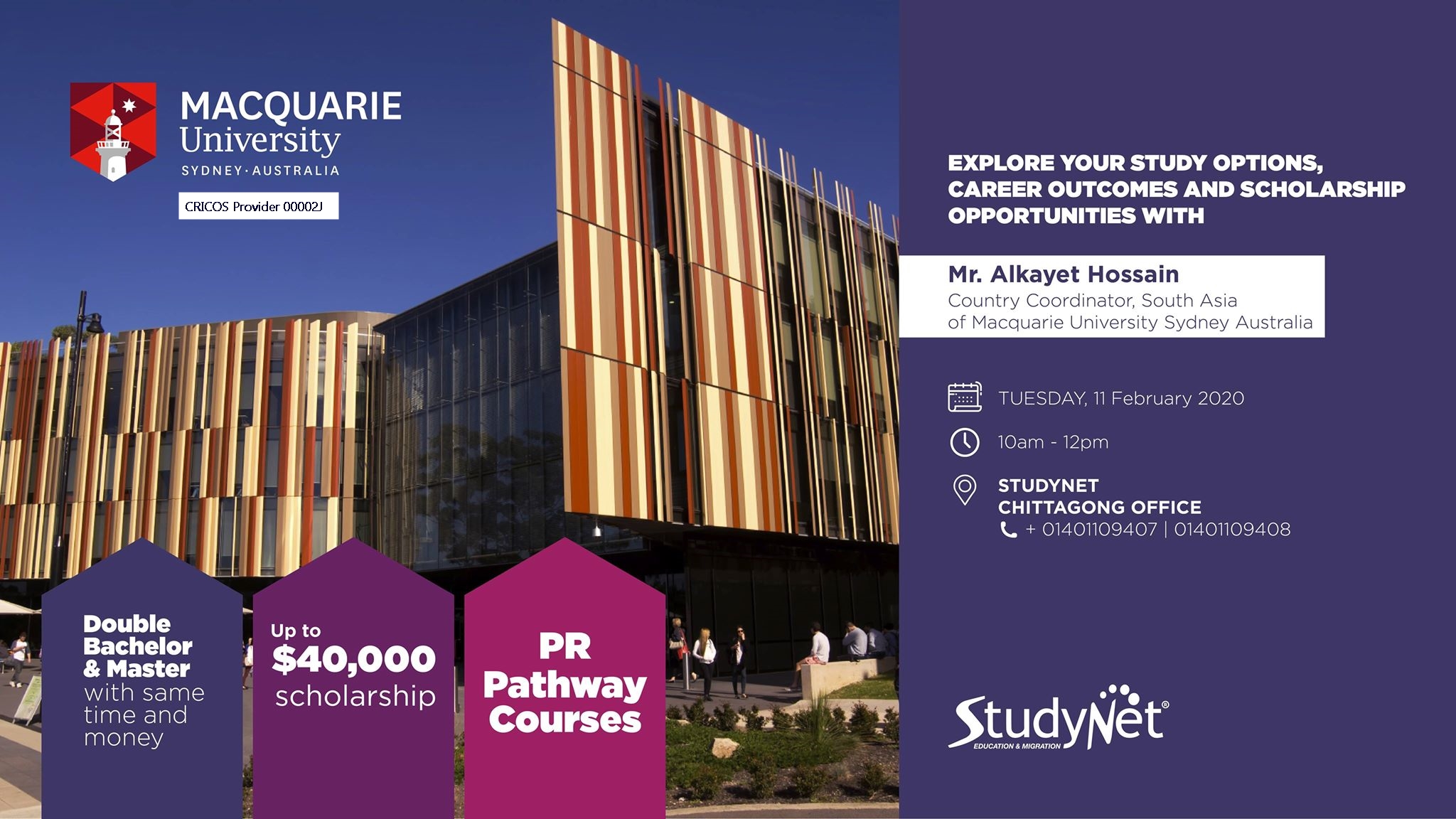 MACQUARIE
University
SYDNEY · AUSTRALIA

CRICOS Provider 00002J

Double Bachelor & Master with same time and money

Up to $40,000 scholarship

PR Pathway Courses

EXPLORE YOUR STUDY OPTIONS, CAREER OUTCOMES AND SCHOLARSHIP OPPORTUNITIES WITH

Mr. Alkayet Hossain
Country Coordinator, South Asia of Macquarie University Sydney Australia

TUESDAY, 11 February 2020

10am - 12pm

STUDYNET
CHITTAGONG OFFICE
+ 01401109407 | 01401109408

StudyNet®
EDUCATION & MIGRATION